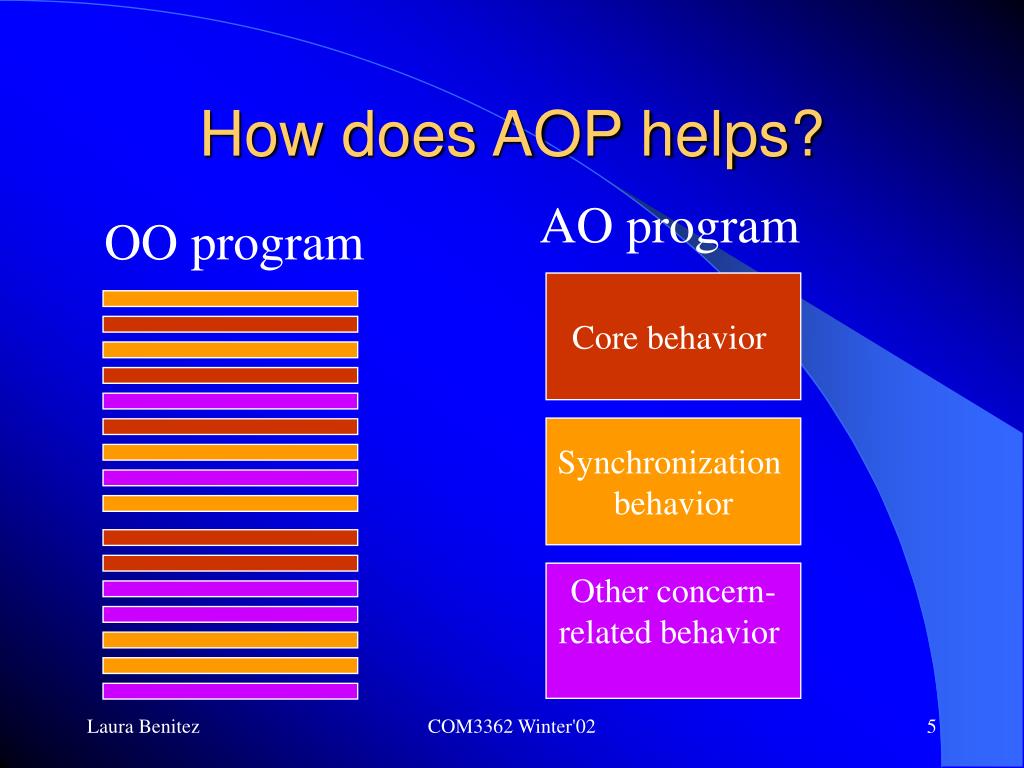 How does AOP helps?

OO program

AO program

Core behavior

Synchronization behavior

Other concern-related behavior

Laura Benitez

COM3362 Winter'02

5